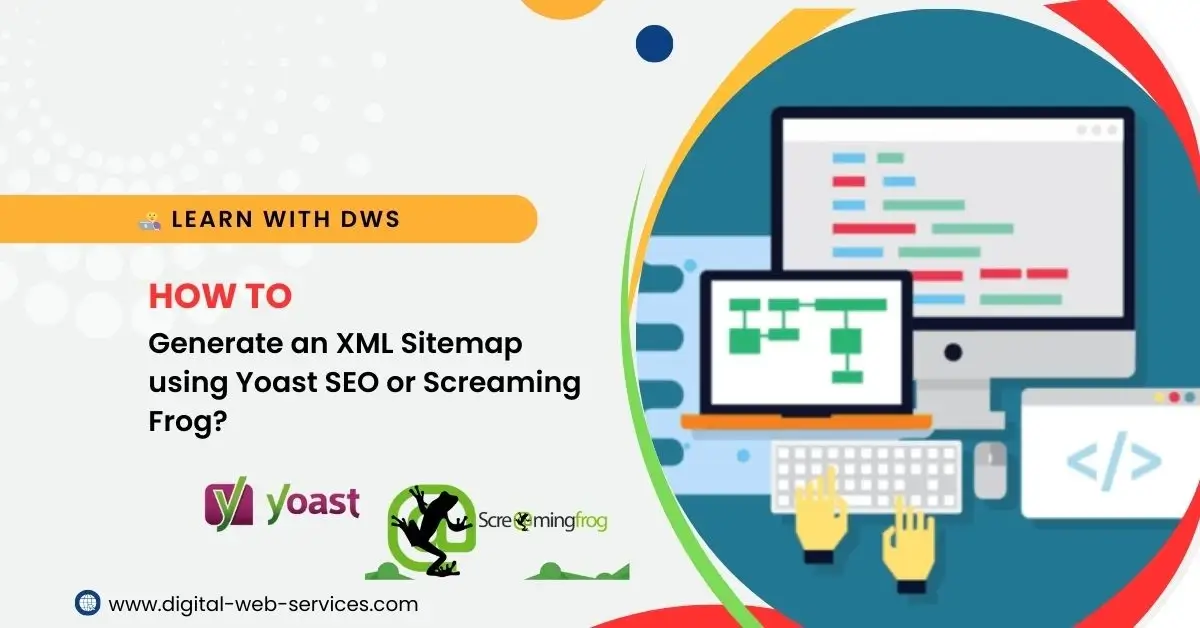 LEARN WITH DWS

HOW TO

Generate an XML Sitemap using Yoast SEO or Screaming Frog?

yoast

Screamingfrog

</>

www.digital-web-services.com